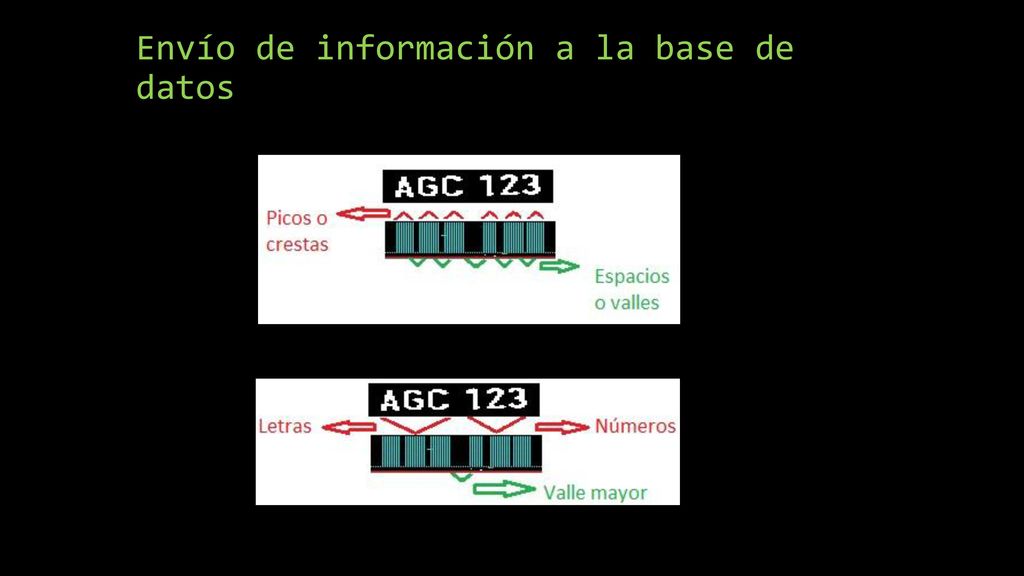 Envío de información a la base de datos

AGC 123

Picos o crestas

Espacios o valles

AGC 123

Letras

Números

Valle mayor